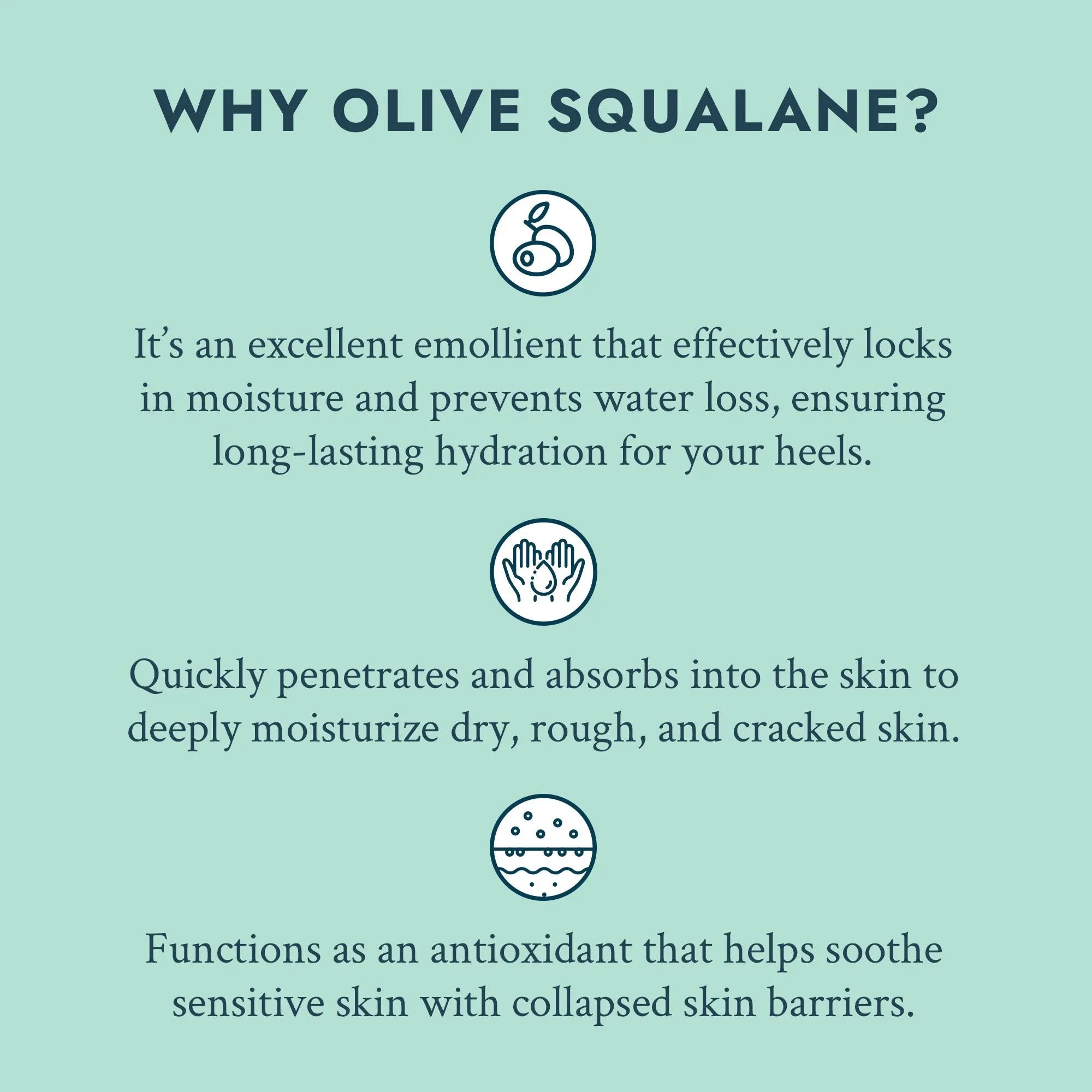 WHY OLIVE SQUALANE?

It's an excellent emollient that effectively locks in moisture and prevents water loss, ensuring long-lasting hydration for your heels.

Quickly penetrates and absorbs into the skin to deeply moisturize dry, rough, and cracked skin.

Functions as an antioxidant that helps soothe sensitive skin with collapsed skin barriers.